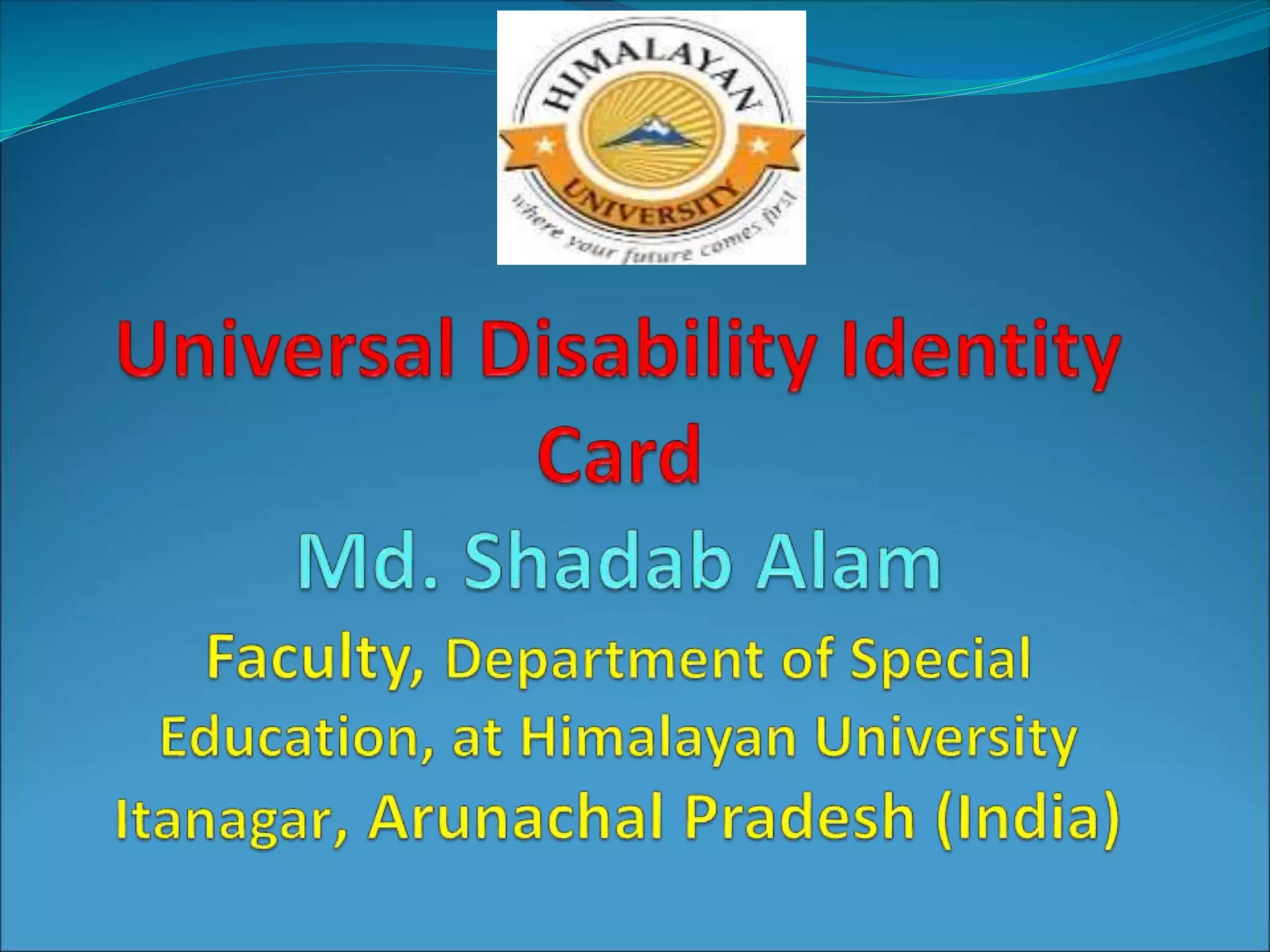 HIMALAYAN
UNIVERSITY
where your future comes first

Universal Disability Identity Card

Md. Shadab Alam

Faculty, Department of Special Education, at Himalayan University Itanagar, Arunachal Pradesh (India)